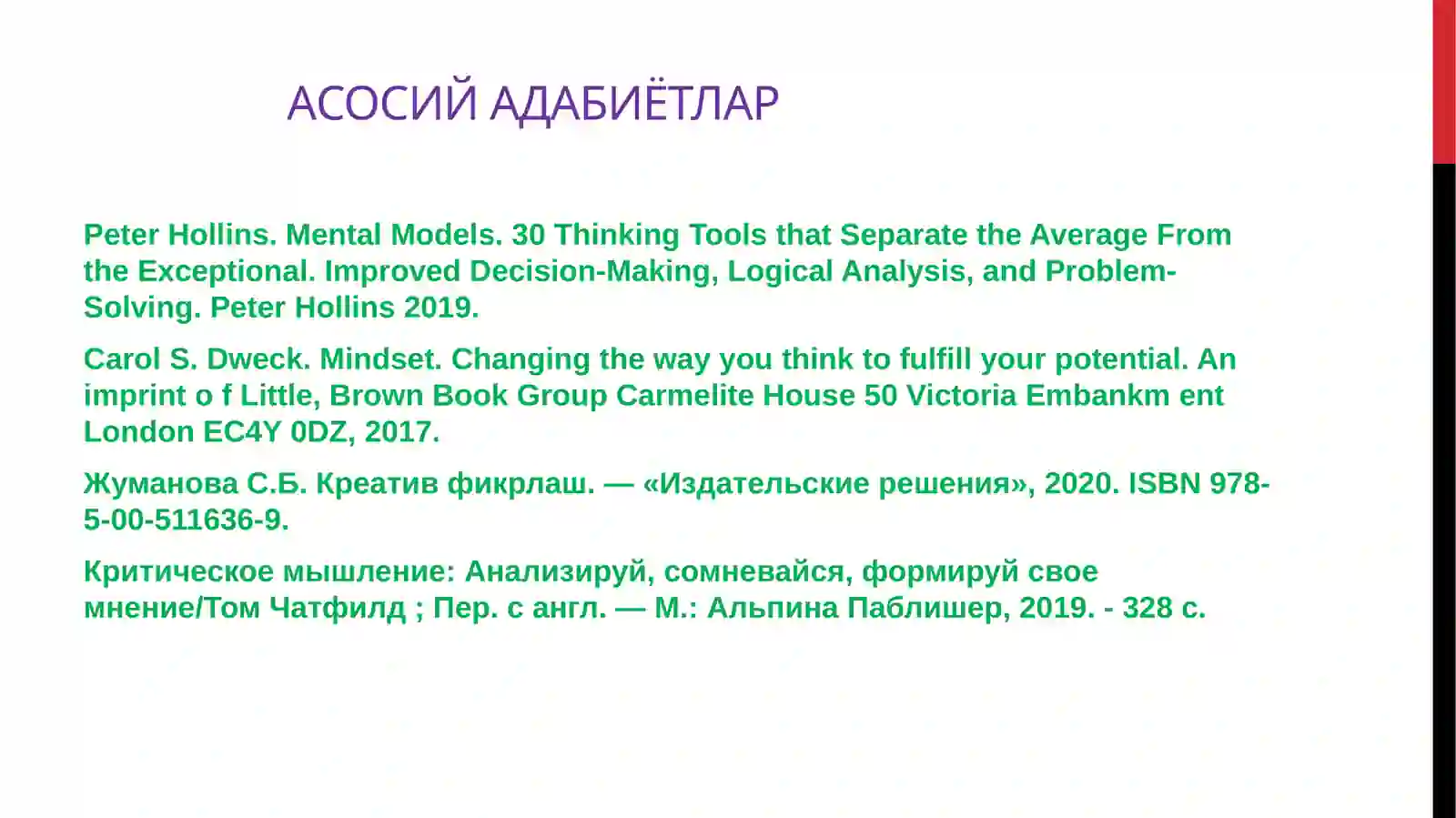 АСОСИЙ АДАБИЁТЛАР

Peter Hollins. Mental Models. 30 Thinking Tools that Separate the Average From the Exceptional. Improved Decision-Making, Logical Analysis, and Problem-Solving. Peter Hollins 2019.

Carol S. Dweck. Mindset. Changing the way you think to fulfill your potential. An imprint o f Little, Brown Book Group Carmelite House 50 Victoria Embankm ent London EC4Y 0DZ, 2017.

Жуманова С.Б. Креатив фикрлаш. — «Издательские решения», 2020. ISBN 978-5-00-511636-9.

Критическое мышление: Анализируй, сомневайся, формируй свое мнение/Том Чатфилд ; Пер. с англ. — М.: Альпина Паблишер, 2019. - 328 с.